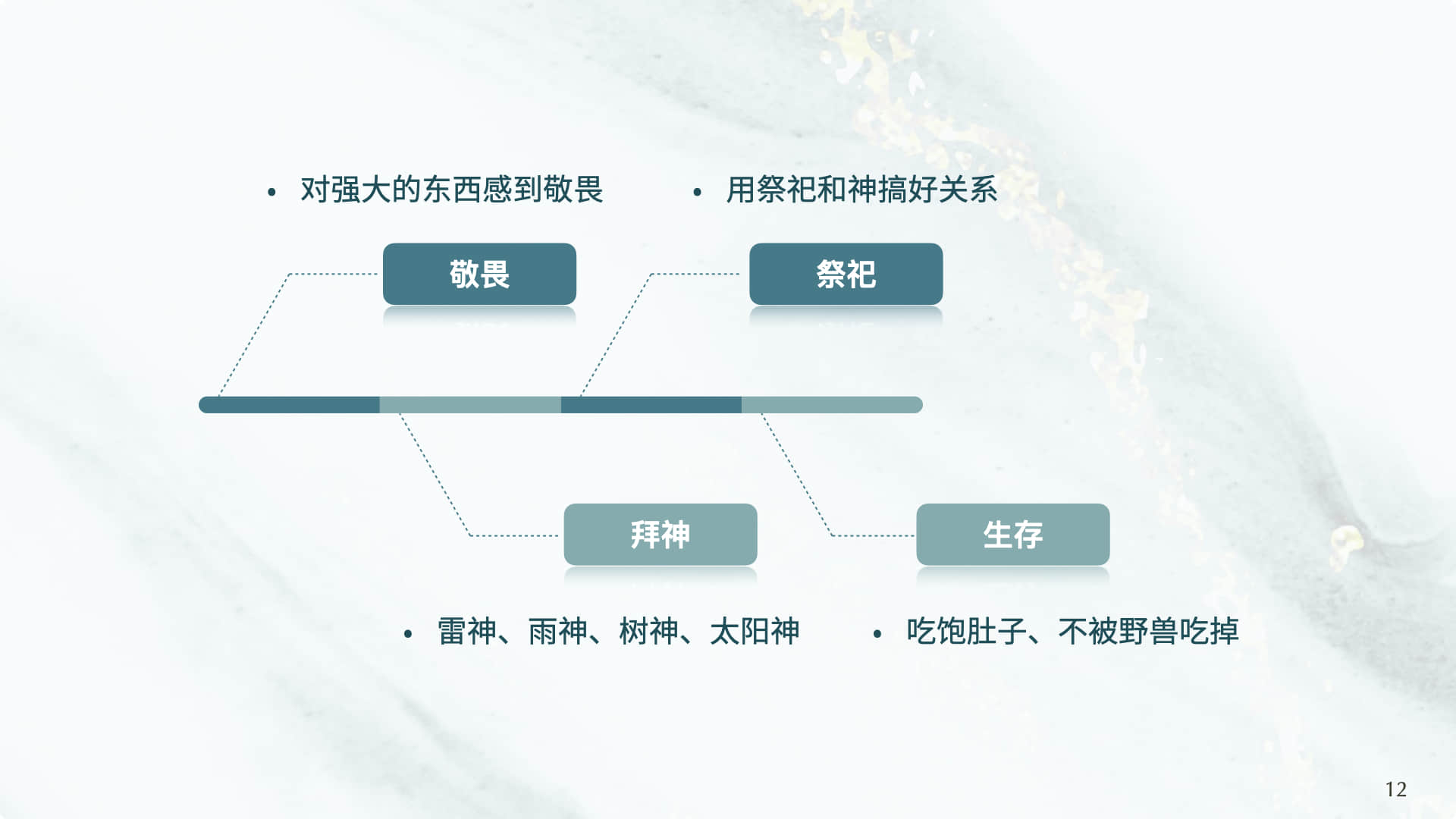 • 对强大的东西感到敬畏

• 用祭祀和神搞好关系

敬畏

祭祀

拜神

生存

• 雷神、雨神、树神、太阳神

• 吃饱肚子、不被野兽吃掉

12